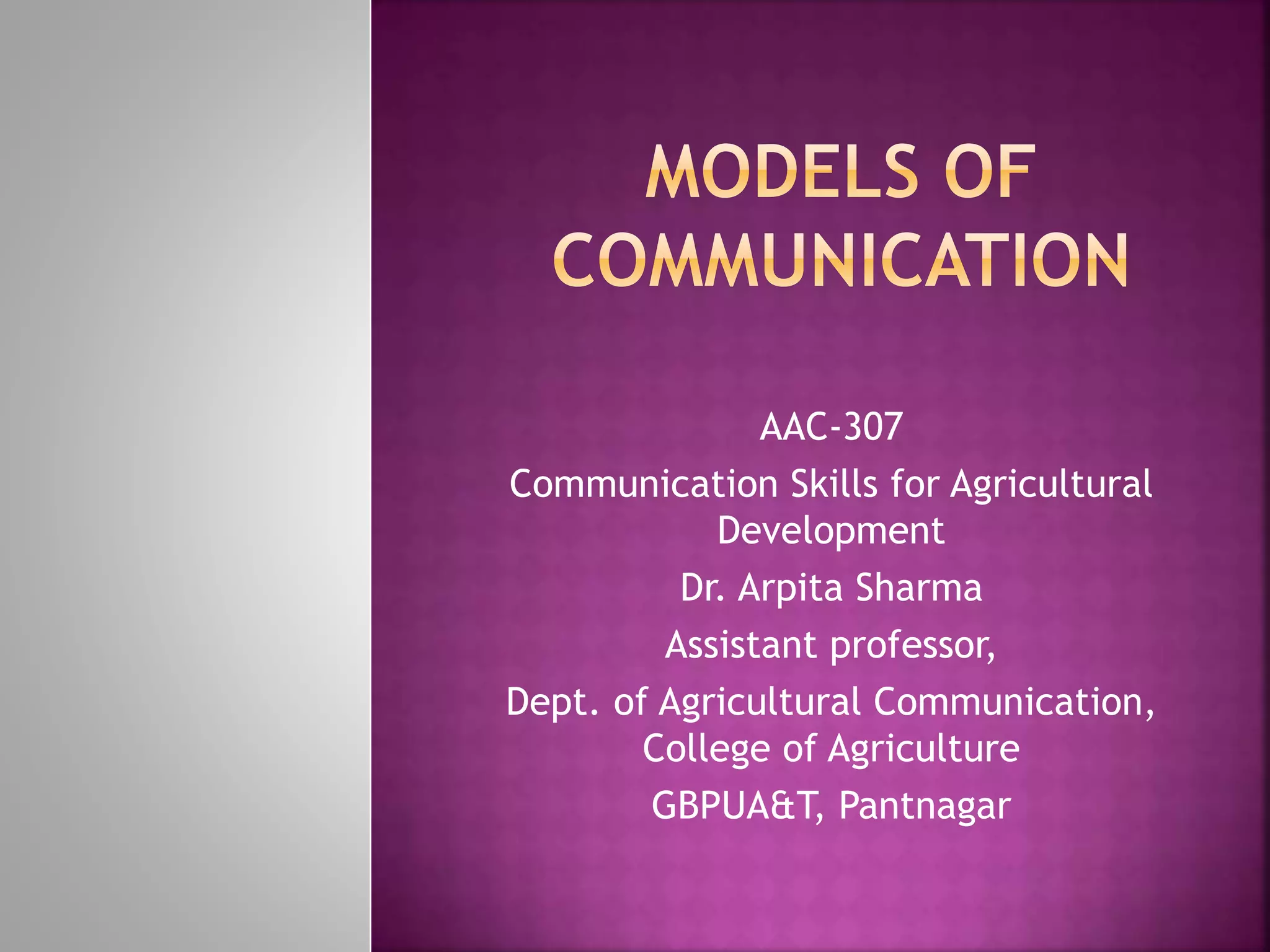 MODELS OF COMMUNICATION

AAC-307

Communication Skills for Agricultural Development

Dr. Arpita Sharma

Assistant professor,

Dept. of Agricultural Communication, College of Agriculture

GBPUA&T, Pantnagar